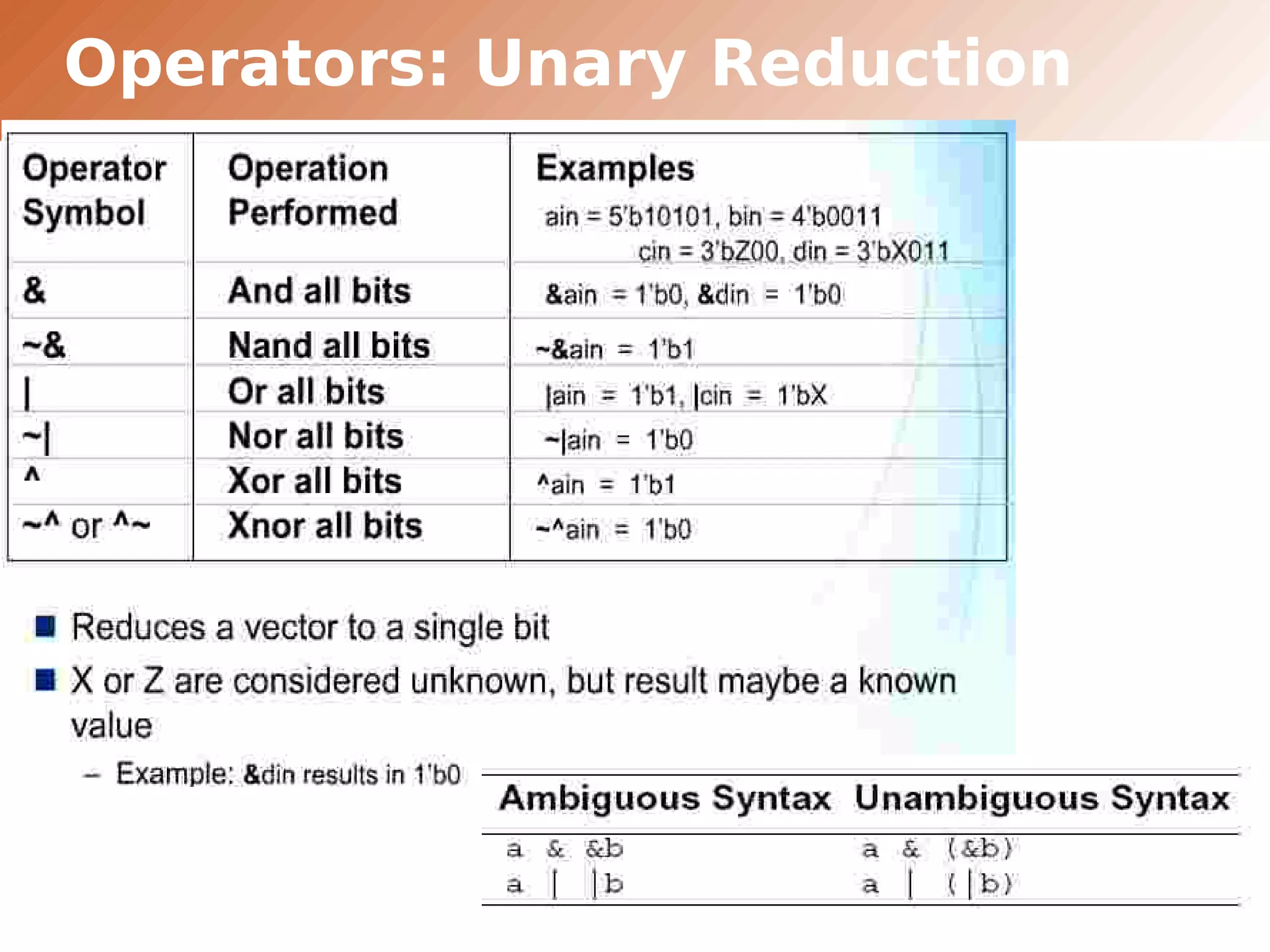 Operators: Unary Reduction

| Operator Symbol | Operation Performed | Examples ain = 5'b10101, bin = 4'b0011 cin = 3'bZ00, din = 3'bX011 |
|---|---|---|
| & | And all bits | &ain = 1'b0, &din = 1'b0 |
| ~& | Nand all bits | ~&ain = 1'b1 |
| \| | Or all bits | \|ain = 1'b1, \|cin = 1'bX |
| ~\| | Nor all bits | ~\|ain = 1'b0 |
| ^ | Xor all bits | ^ain = 1'b1 |
| ~^ or ^~ | Xnor all bits | ~^ain = 1'b0 |

Reduces a vector to a single bit

X or Z are considered unknown, but result maybe a known value

– Example: &din results in 1'b0

| Ambiguous Syntax | Unambiguous Syntax |
|---|---|
| a & &b | a & (&b) |
| a \| \|b | a \| (\|b) |